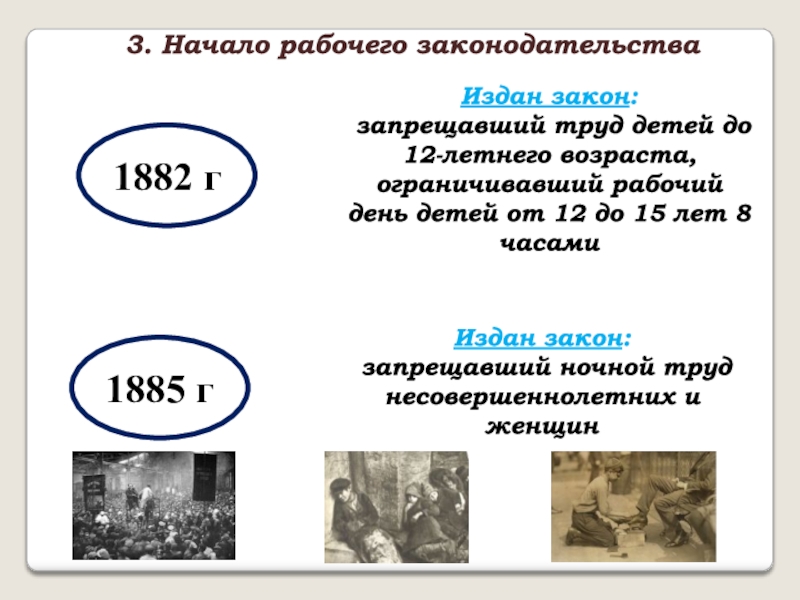 3. Начало рабочего законодательства

1882 г

Издан закон:
запрещавший труд детей до 12-летнего возраста, ограничивавший рабочий день детей от 12 до 15 лет 8 часами

1885 г

Издан закон:
запрещавший ночной труд несовершеннолетних и женщин